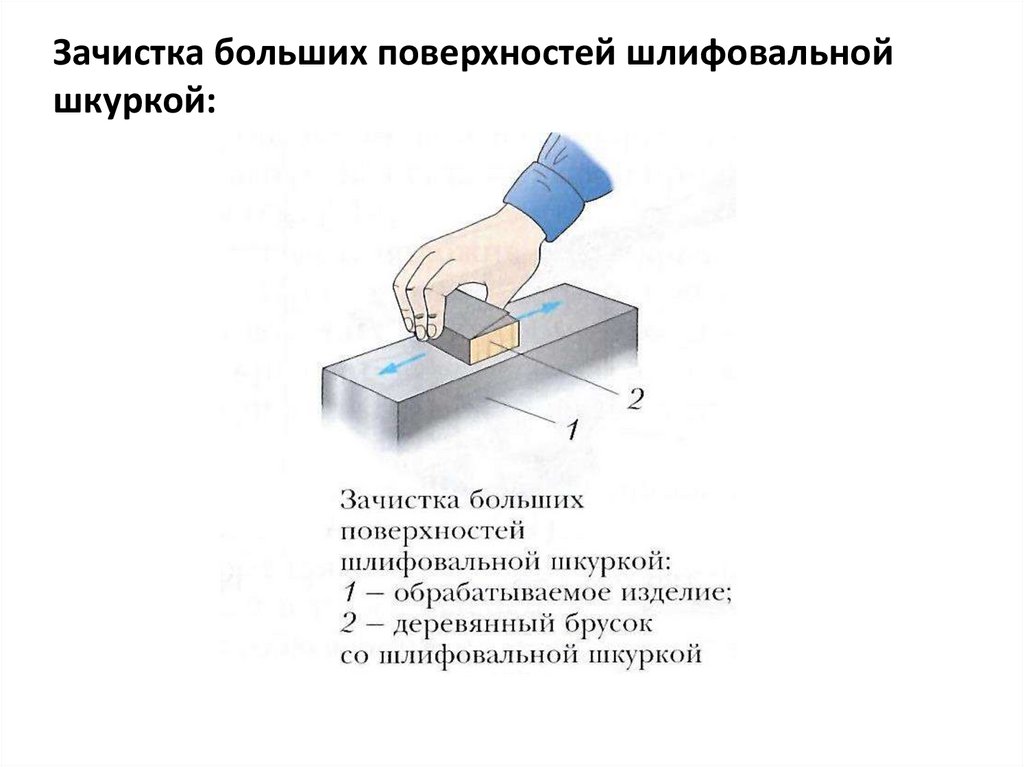 Зачистка больших поверхностей шлифовальной шкуркой:

2

1

Зачистка больших поверхностей шлифовальной шкуркой:
1 – обрабатываемое изделие;
2 – деревянный брусок со шлифовальной шкуркой